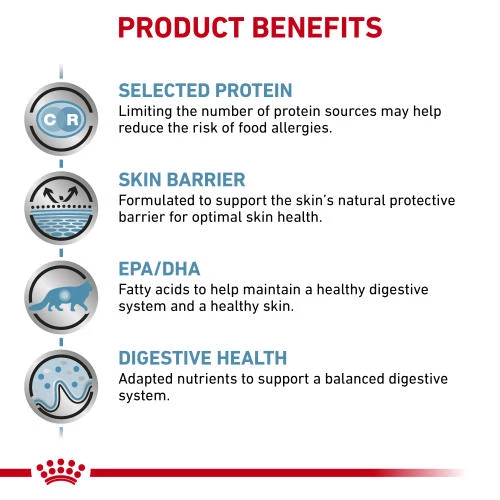 PRODUCT BENEFITS

C R

SELECTED PROTEIN
Limiting the number of protein sources may help reduce the risk of food allergies.

SKIN BARRIER
Formulated to support the skin's natural protective barrier for optimal skin health.

EPA/DHA
Fatty acids to help maintain a healthy digestive system and a healthy skin.

DIGESTIVE HEALTH
Adapted nutrients to support a balanced digestive system.